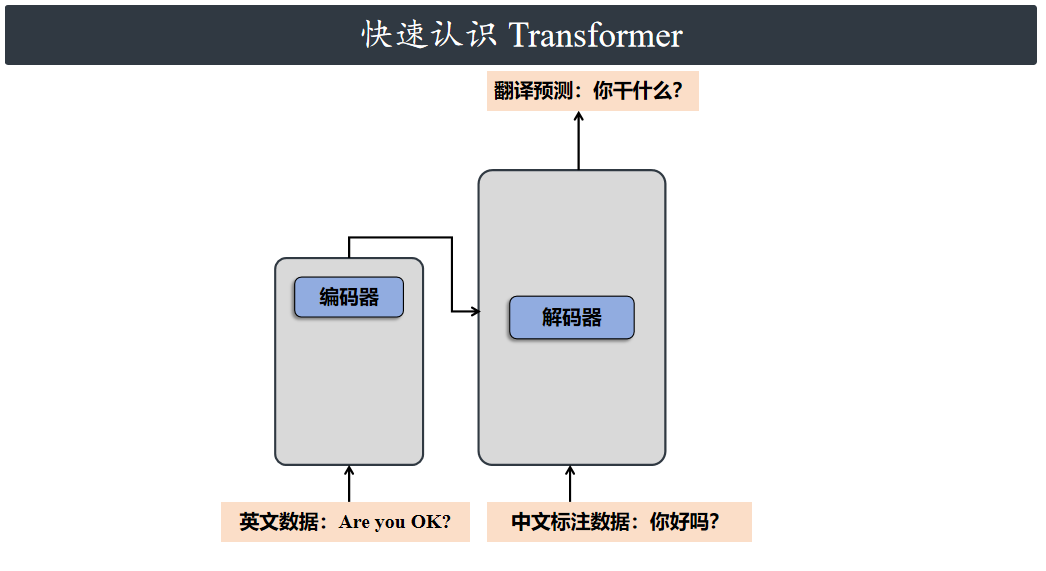 快速认识 Transformer

翻译预测：你干什么?

编码器

解码器

英文数据：Are you OK?

中文标注数据：你好吗?